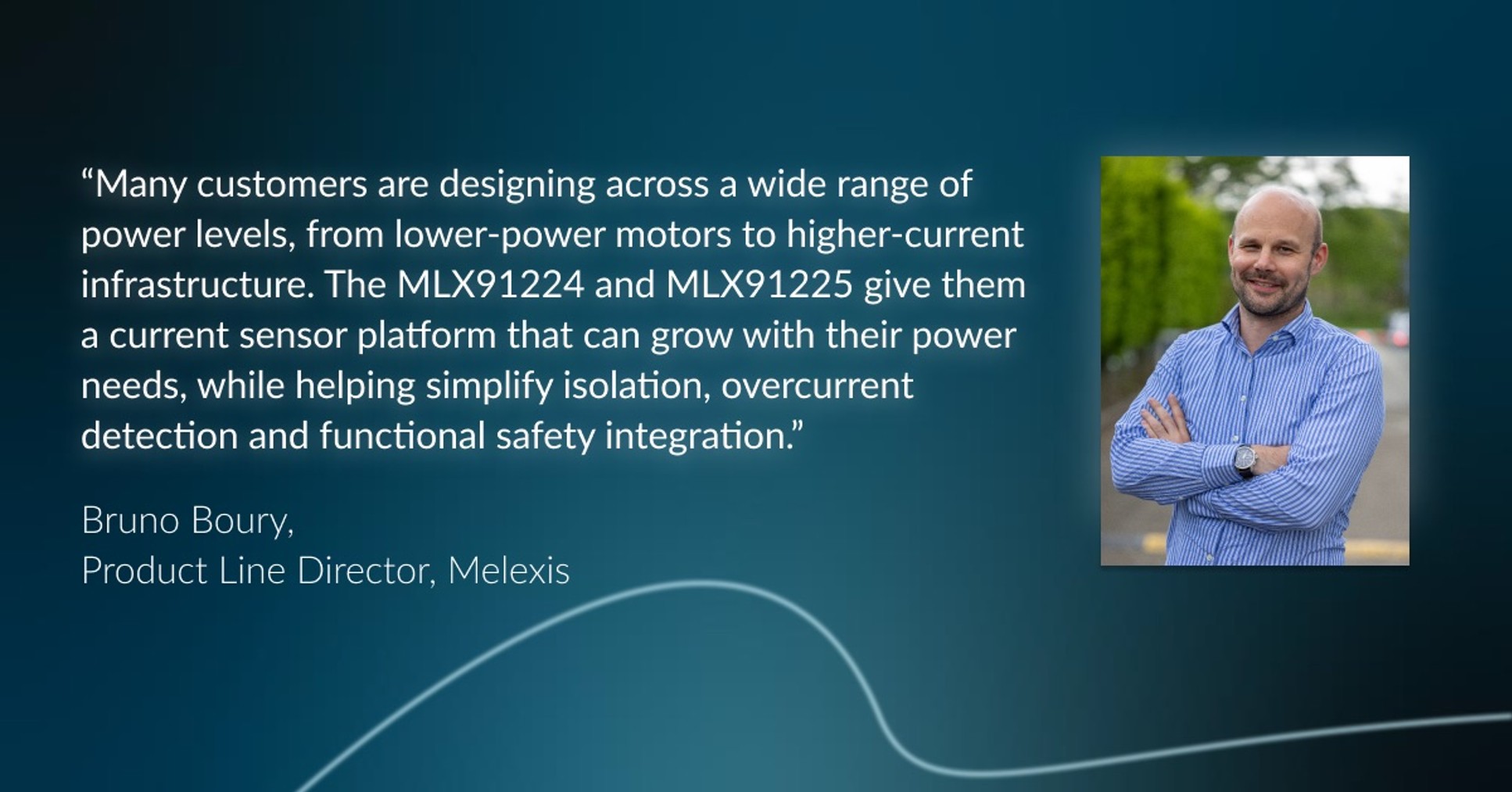 “Many customers are designing across a wide range of power levels, from lower-power motors to higher-current infrastructure. The MLX91224 and MLX91225 give them a current sensor platform that can grow with their power needs, while helping simplify isolation, overcurrent detection and functional safety integration.”

Bruno Boury,
Product Line Director, Melexis